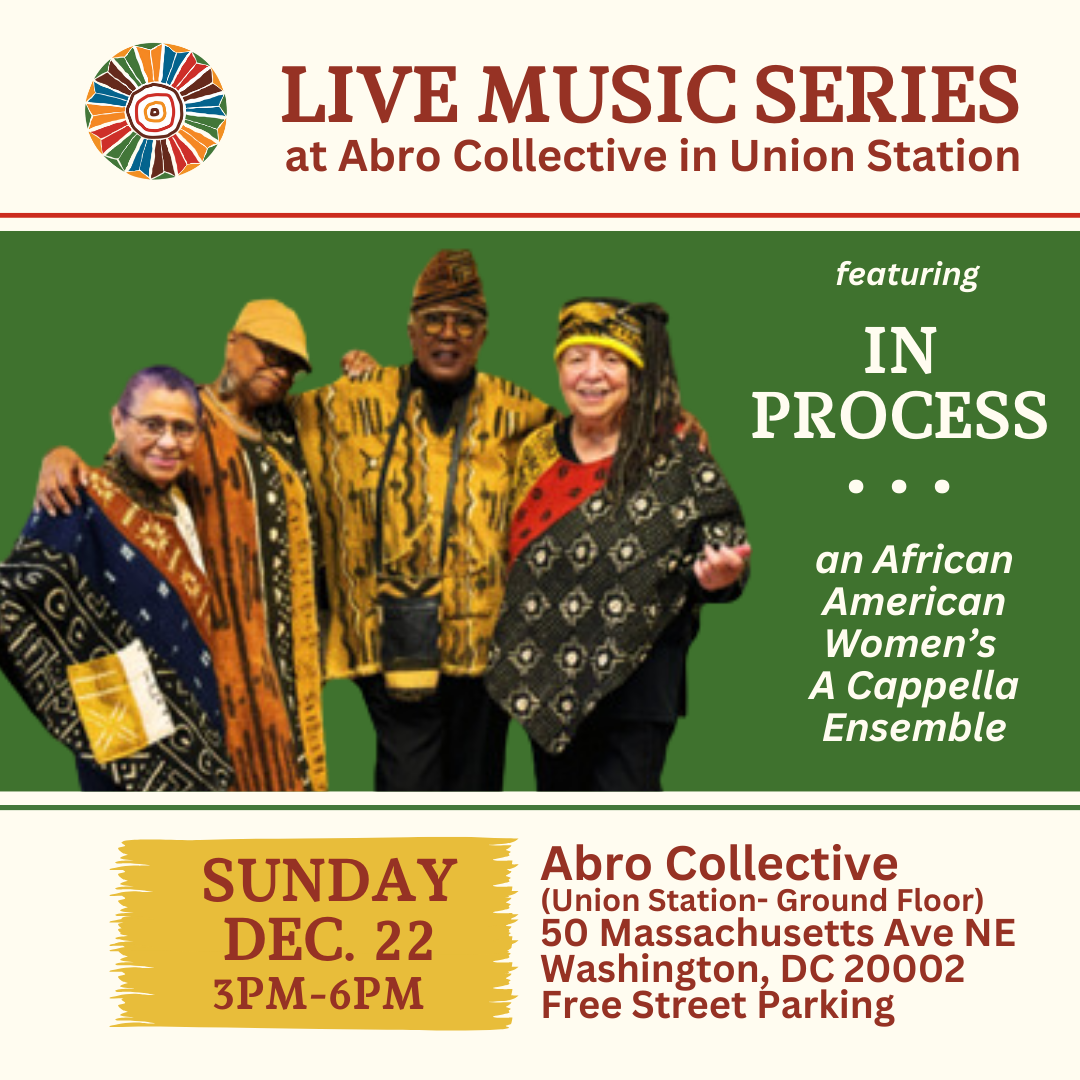 LIVE MUSIC SERIES
at Abro Collective in Union Station

featuring

IN PROCESS

• • •

an African American Women's A Cappella Ensemble

SUNDAY
DEC. 22
3PM-6PM

Abro Collective
(Union Station- Ground Floor)
50 Massachusetts Ave NE
Washington, DC 20002
Free Street Parking